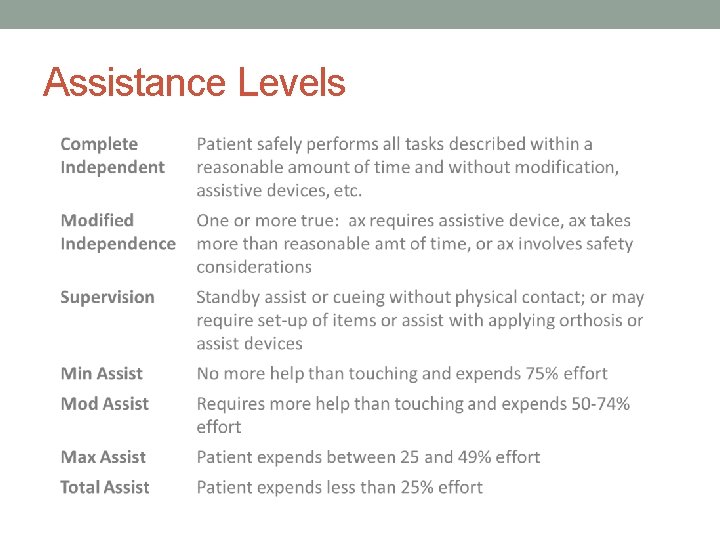 Assistance Levels

| | |
|---|---|
| Complete Independent | Patient safely performs all tasks described within a reasonable amount of time and without modification, assistive devices, etc. |
| Modified Independence | One or more true: ax requires assistive device, ax takes more than reasonable amt of time, or ax involves safety considerations |
| Supervision | Standby assist or cueing without physical contact; or may require set-up of items or assist with applying orthosis or assist devices |
| Min Assist | No more help than touching and expends 75% effort |
| Mod Assist | Requires more help than touching and expends 50-74% effort |
| Max Assist | Patient expends between 25 and 49% effort |
| Total Assist | Patient expends less than 25% effort |